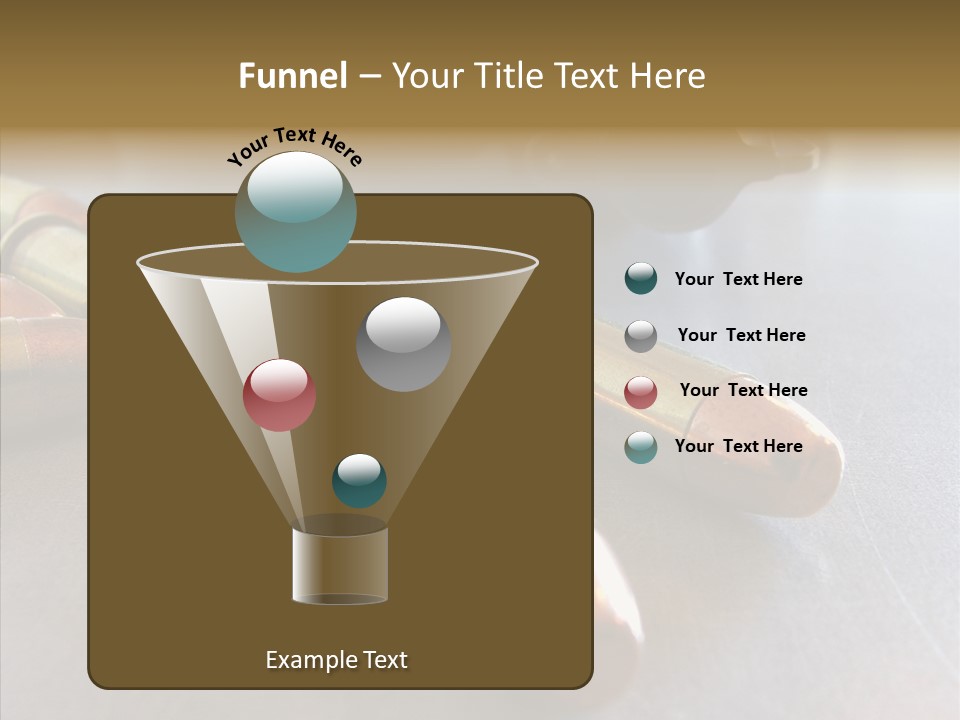 Funnel – Your Title Text Here

Your Text Here

Your Text Here

Your Text Here

Your Text Here

Your Text Here

Example Text